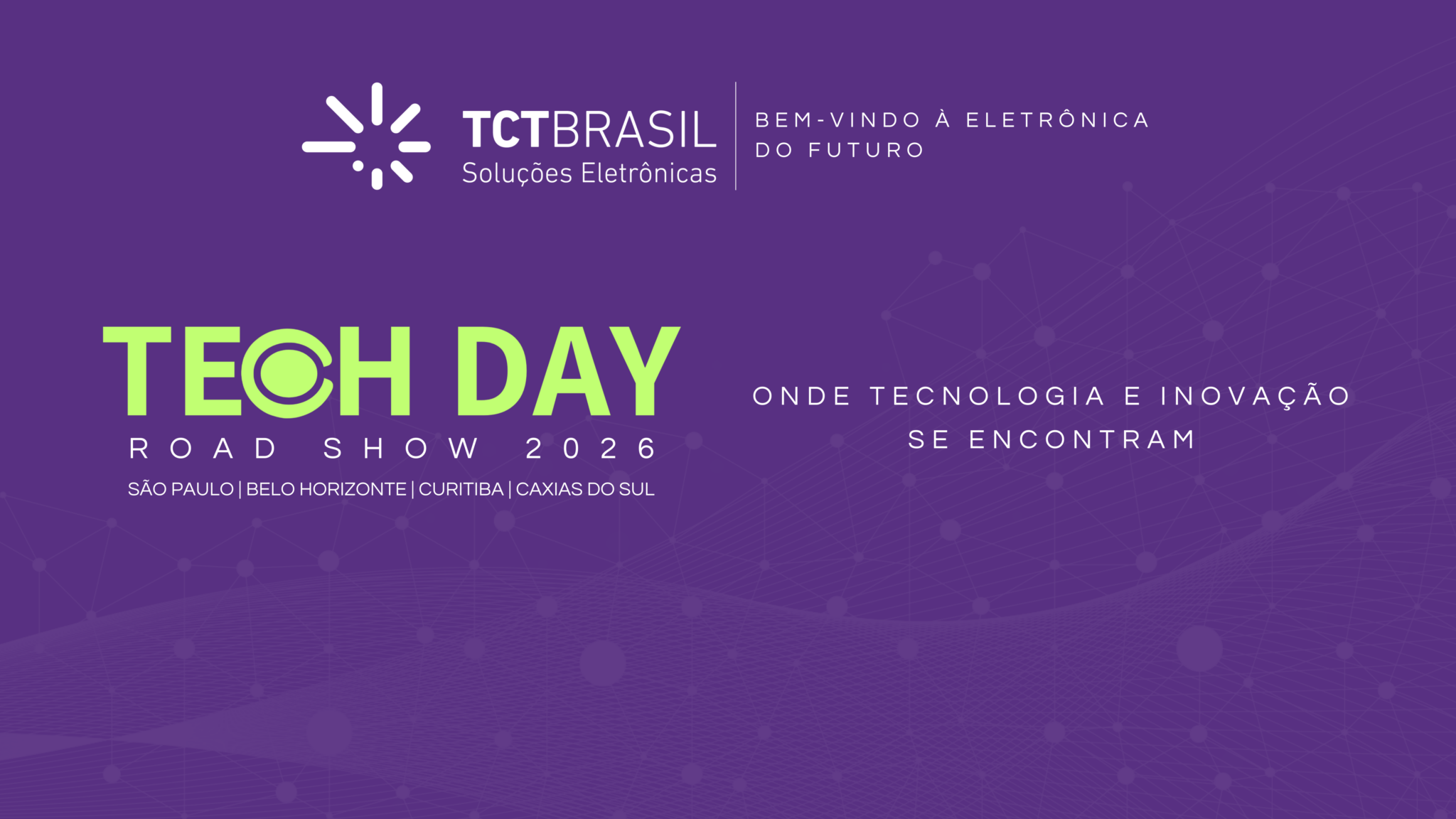 TCTBRASIL
Soluções Eletrônicas

BEM-VINDO À ELETRÔNICA DO FUTURO

TECH DAY
ROAD SHOW 2026
SÃO PAULO | BELO HORIZONTE | CURITIBA | CAXIAS DO SUL

ONDE TECNOLOGIA E INOVAÇÃO SE ENCONTRAM